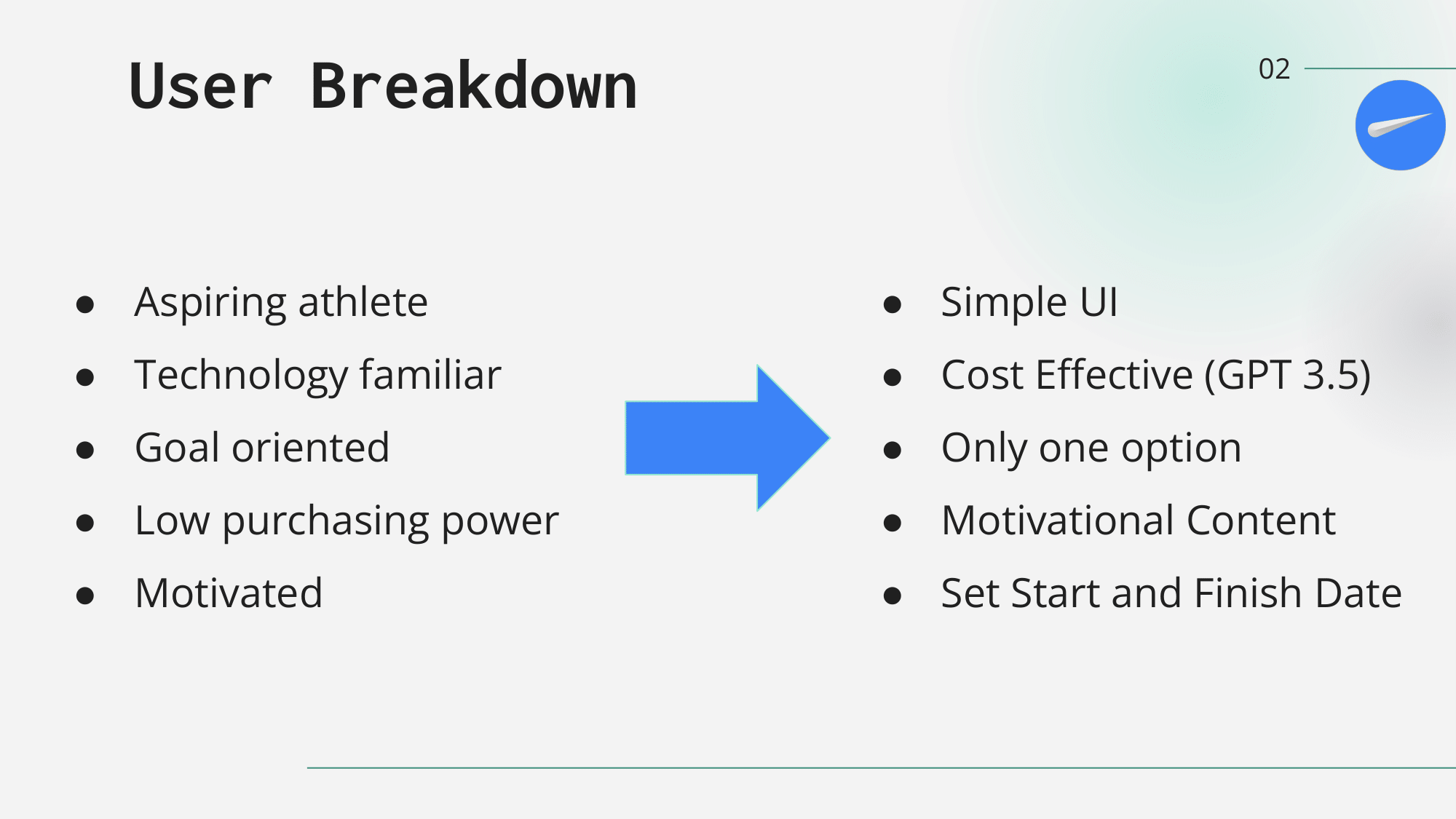 User Breakdown

02

- Aspiring athlete
- Technology familiar
- Goal oriented
- Low purchasing power
- Motivated

- Simple UI
- Cost Effective (GPT 3.5)
- Only one option
- Motivational Content
- Set Start and Finish Date